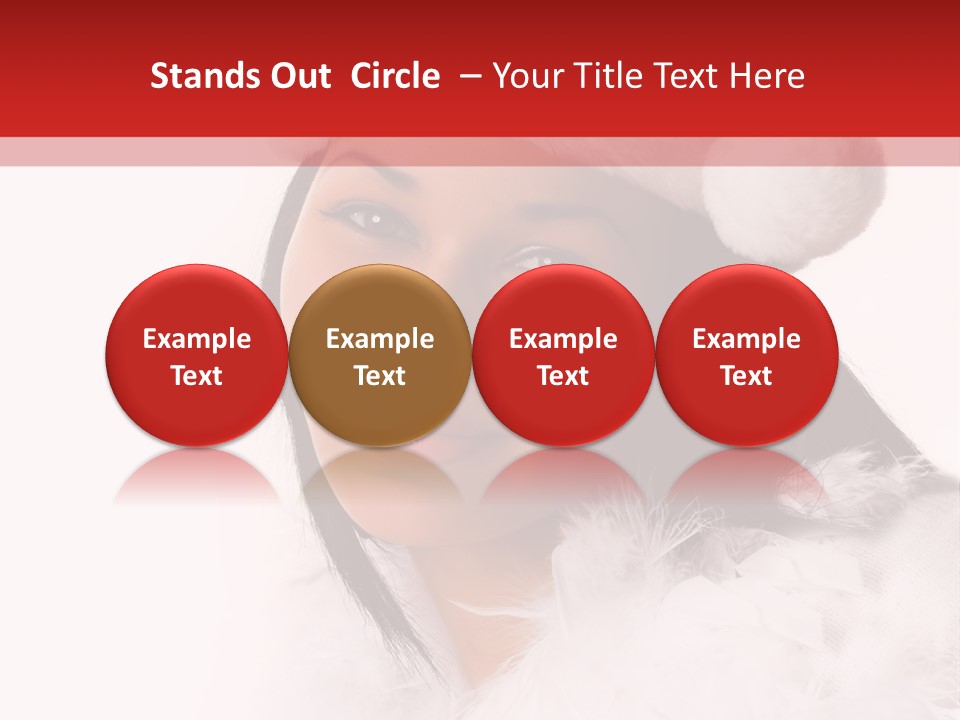 Stands Out Circle – Your Title Text Here

Example Text

Example Text

Example Text

Example Text